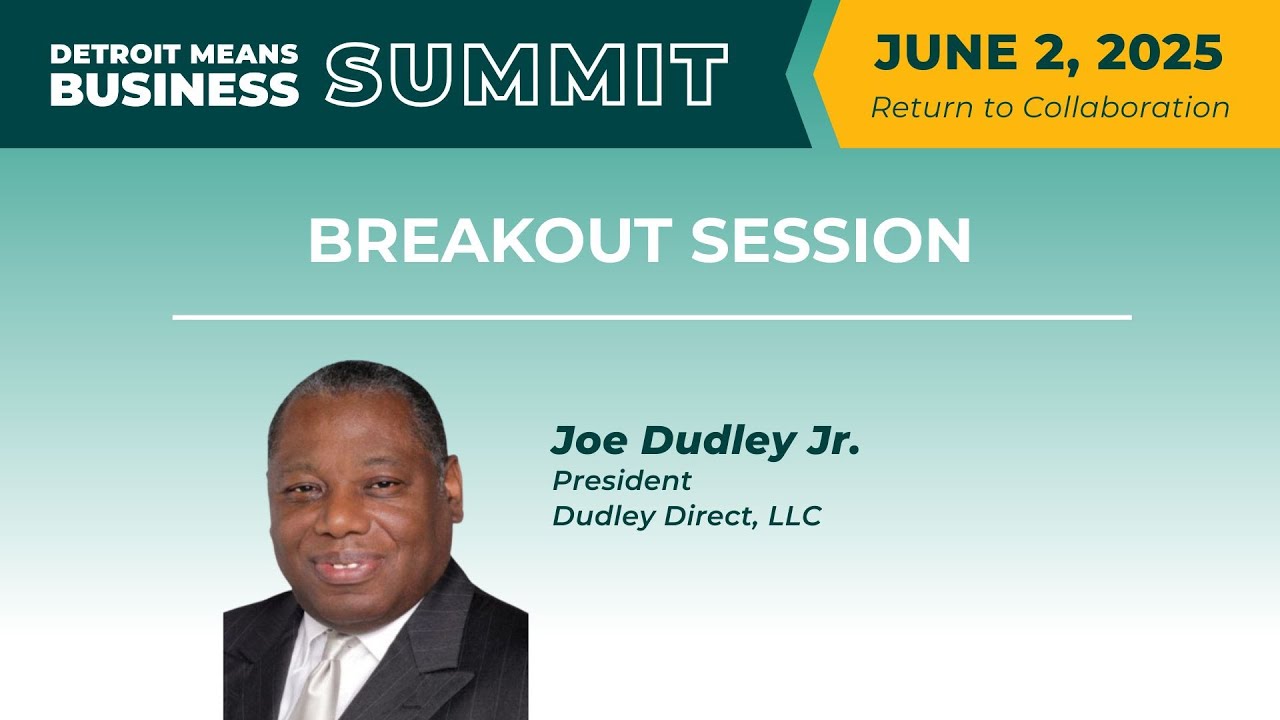 DETROIT MEANS BUSINESS SUMMIT

JUNE 2, 2025
Return to Collaboration

BREAKOUT SESSION

Joe Dudley Jr.
President
Dudley Direct, LLC